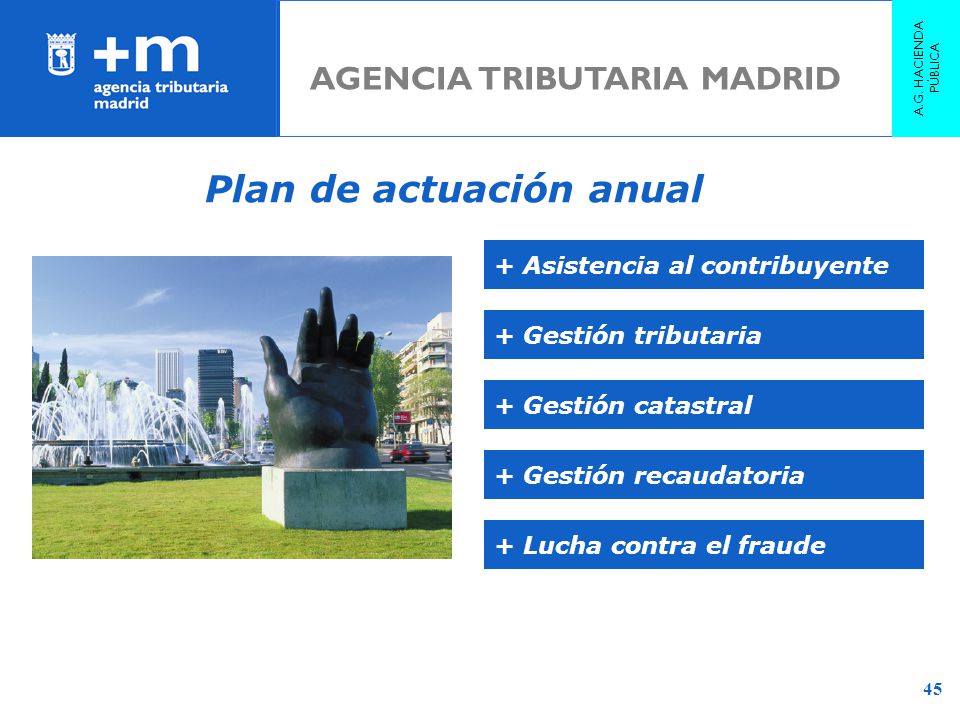 +m
agencia tributaria
madrid

AGENCIA TRIBUTARIA MADRID

A.G. HACIENDA PÚBLICA

Plan de actuación anual

+ Asistencia al contribuyente

+ Gestión tributaria

+ Gestión catastral

+ Gestión recaudatoria

+ Lucha contra el fraude

45